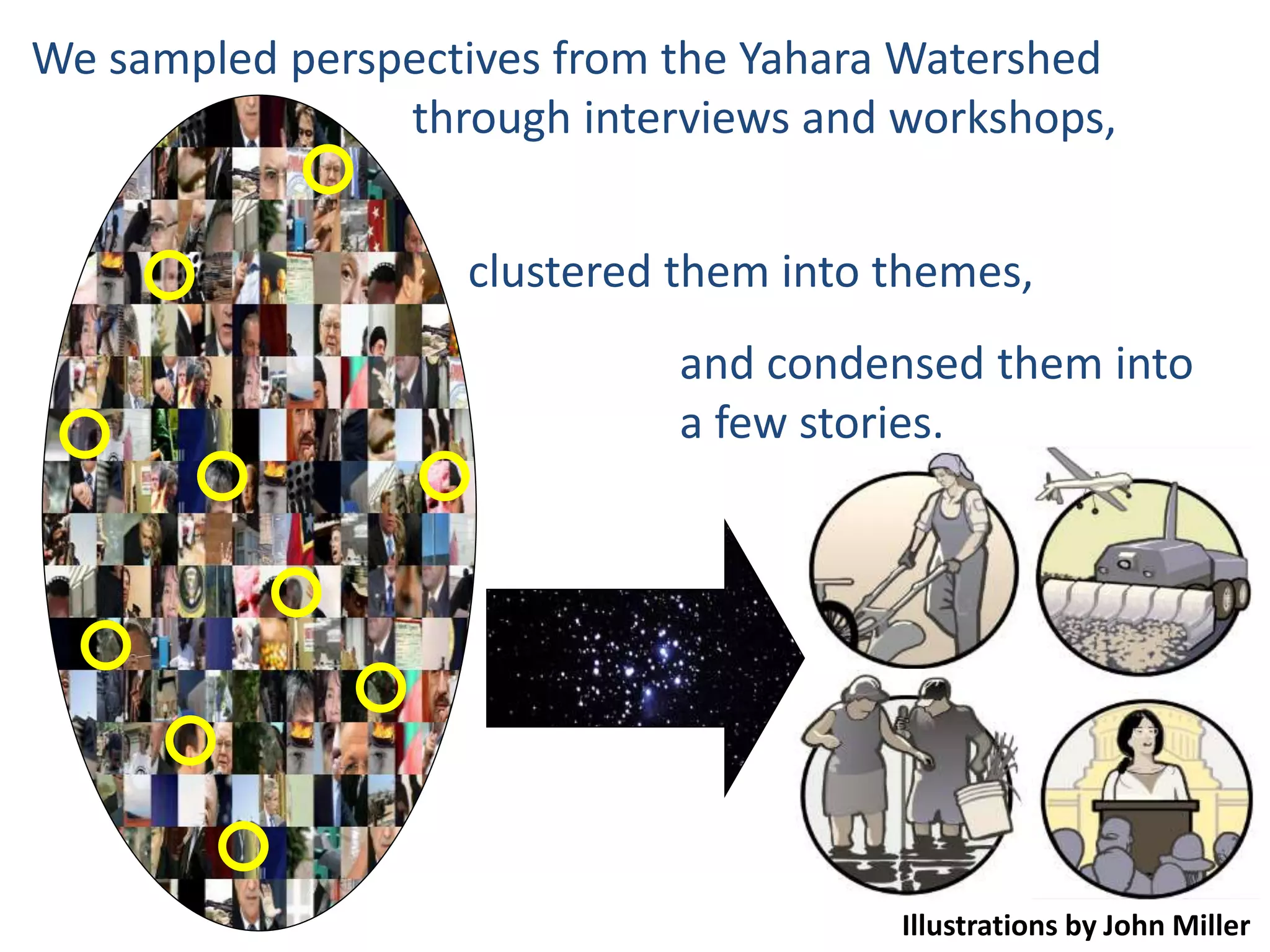 We sampled perspectives from the Yahara Watershed through interviews and workshops,

clustered them into themes,

and condensed them into a few stories.

Illustrations by John Miller